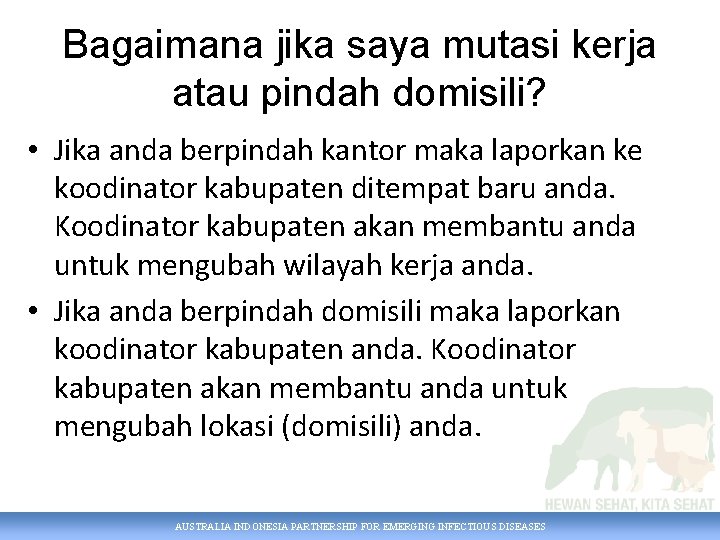 Bagaimana jika saya mutasi kerja atau pindah domisili?

• Jika anda berpindah kantor maka laporkan ke koodinator kabupaten ditempat baru anda. Koodinator kabupaten akan membantu anda untuk mengubah wilayah kerja anda.

• Jika anda berpindah domisili maka laporkan koodinator kabupaten anda. Koodinator kabupaten akan membantu anda untuk mengubah lokasi (domisili) anda.

HEWAN SEHAT, KITA SEHAT

AUSTRALIA INDONESIA PARTNERSHIP FOR EMERGING INFECTIOUS DISEASES